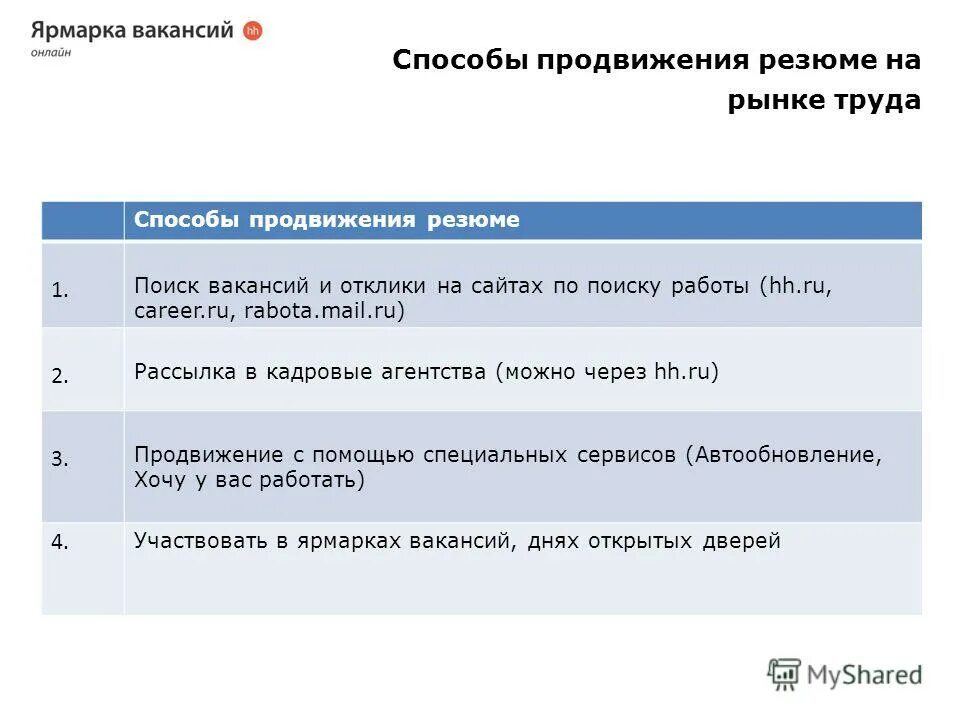 Ярмарка вакансий hh
онлайн

Способы продвижения резюме на рынке труда

| | Способы продвижения резюме |
|---|---|
| 1. | Поиск вакансий и отклики на сайтах по поиску работы (hh.ru, career.ru, rabota.mail.ru) |
| 2. | Рассылка в кадровые агентства (можно через hh.ru) |
| 3. | Продвижение с помощью специальных сервисов (Автообновление, Хочу у вас работать) |
| 4. | Участвовать в ярмарках вакансий, днях открытых дверей |

MyShared